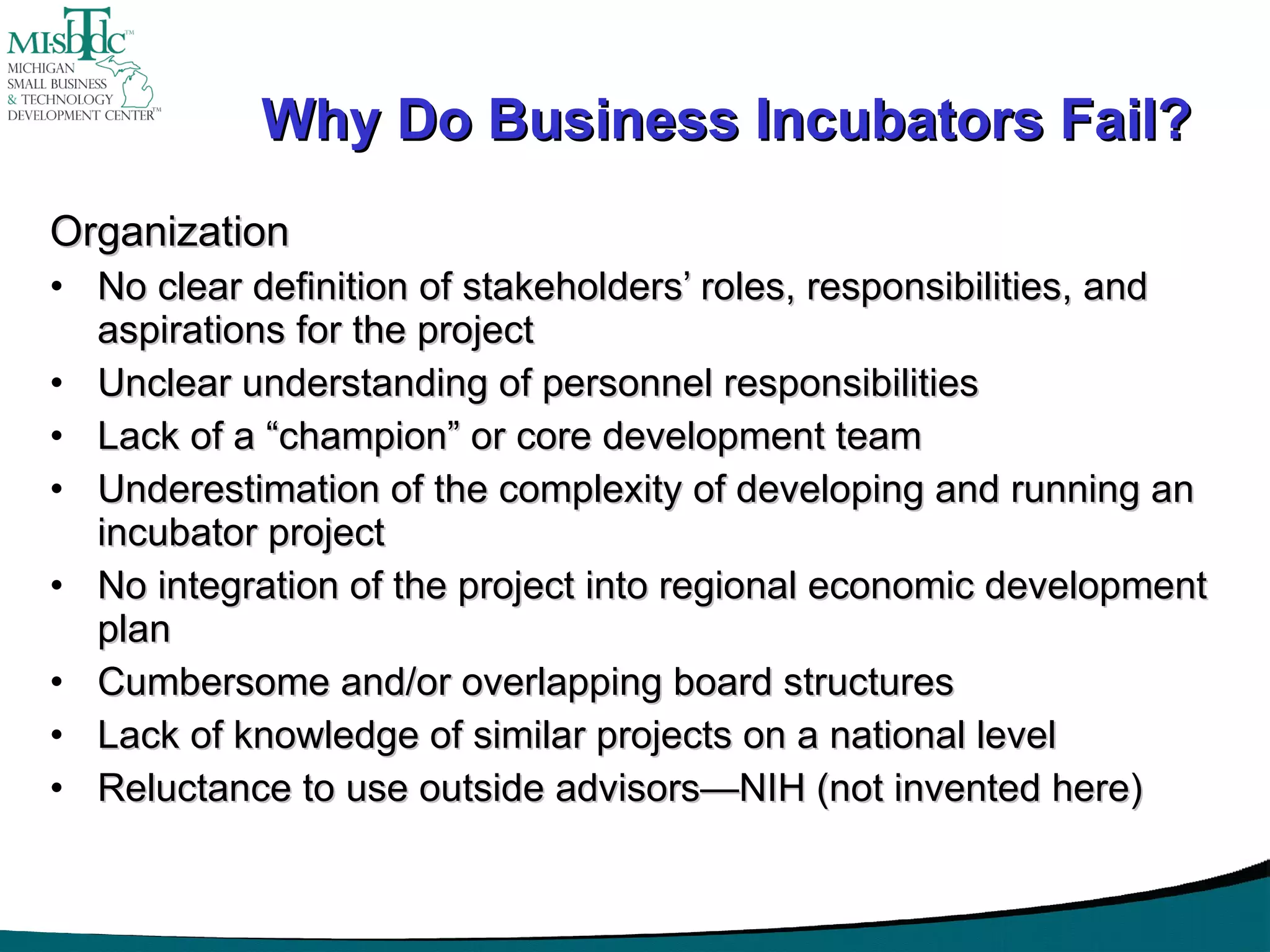 MI-SBTDC™
MICHIGAN SMALL BUSINESS & TECHNOLOGY DEVELOPMENT CENTER™

Why Do Business Incubators Fail?

Organization

• No clear definition of stakeholders' roles, responsibilities, and aspirations for the project
• Unclear understanding of personnel responsibilities
• Lack of a "champion" or core development team
• Underestimation of the complexity of developing and running an incubator project
• No integration of the project into regional economic development plan
• Cumbersome and/or overlapping board structures
• Lack of knowledge of similar projects on a national level
• Reluctance to use outside advisors—NIH (not invented here)